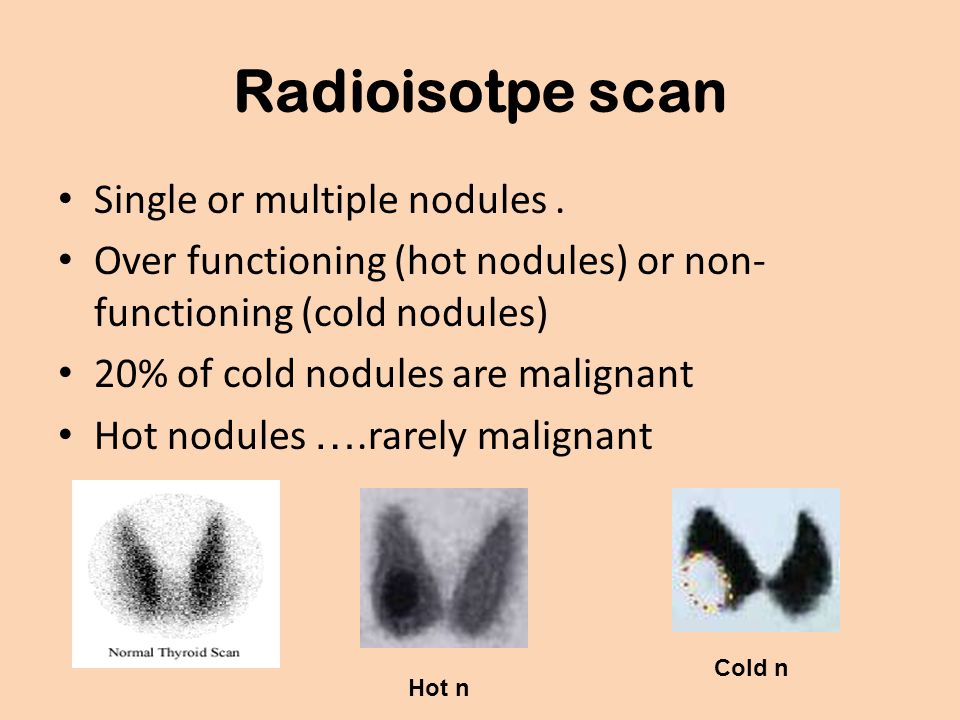 Radioisotpe scan

• Single or multiple nodules .
• Over functioning (hot nodules) or non-functioning (cold nodules)
• 20% of cold nodules are malignant
• Hot nodules ….rarely malignant

Normal Thyroid Scan

Hot n

Cold n